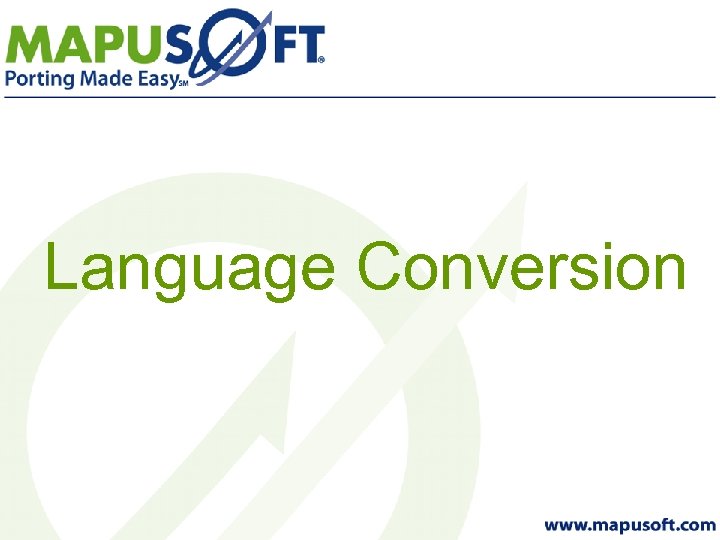 MAPUSOFT®
Porting Made Easy℠

Language Conversion

www.mapusoft.com